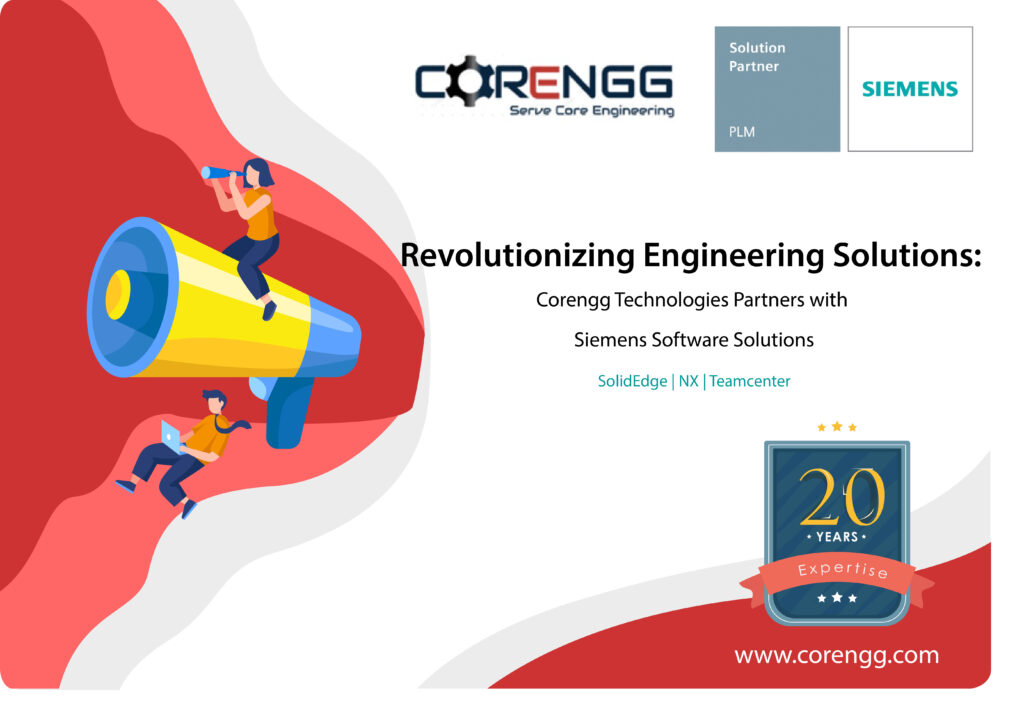 CORENGG
Serve Core Engineering

Solution Partner
PLM

SIEMENS

Revolutionizing Engineering Solutions:

Corengg Technologies Partners with

Siemens Software Solutions

SolidEdge | NX | Teamcenter

20
YEARS
Expertise

www.corengg.com